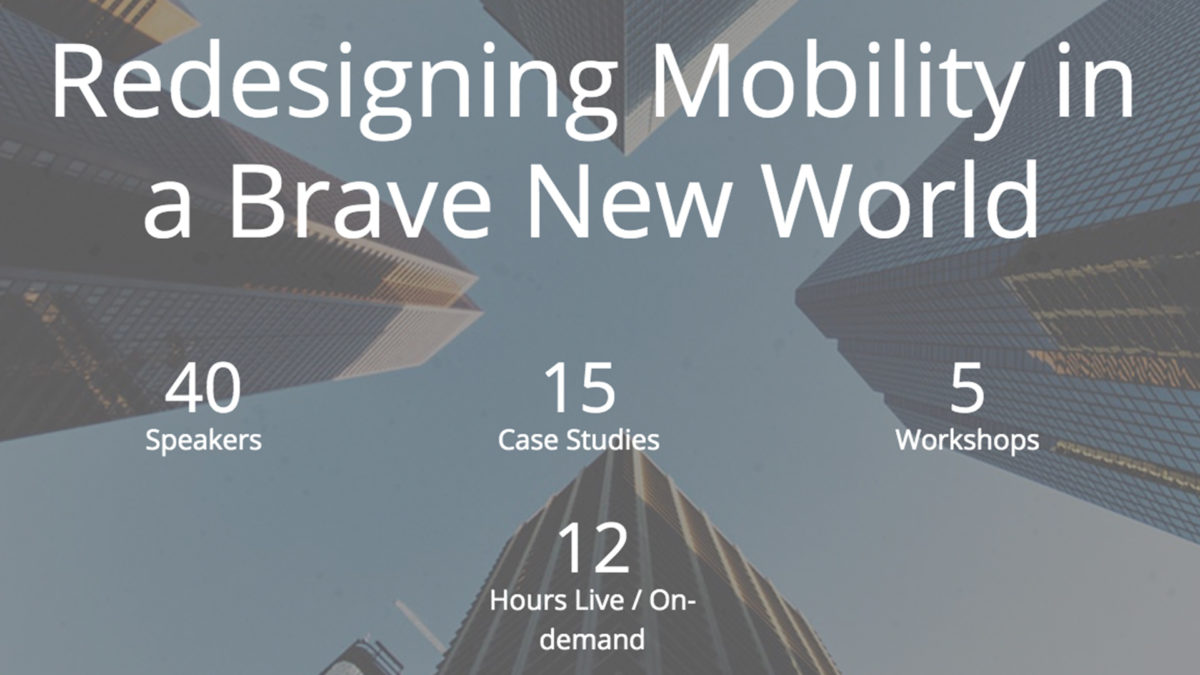 Redesigning Mobility in a Brave New World

40
Speakers

15
Case Studies

5
Workshops

12
Hours Live / On-demand